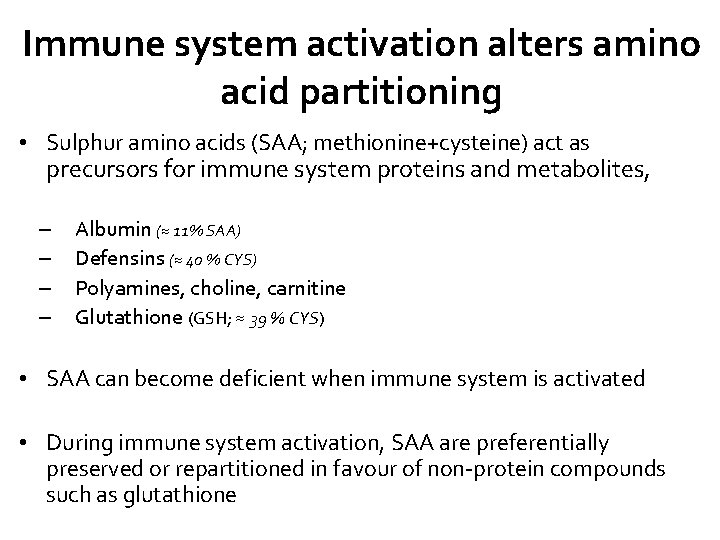 Immune system activation alters amino acid partitioning

• Sulphur amino acids (SAA; methionine+cysteine) act as precursors for immune system proteins and metabolites,

– Albumin (≈ 11% SAA)
– Defensins (≈ 40 % CYS)
– Polyamines, choline, carnitine
– Glutathione (GSH; ≈ 39 % CYS)

• SAA can become deficient when immune system is activated

• During immune system activation, SAA are preferentially preserved or repartitioned in favour of non-protein compounds such as glutathione